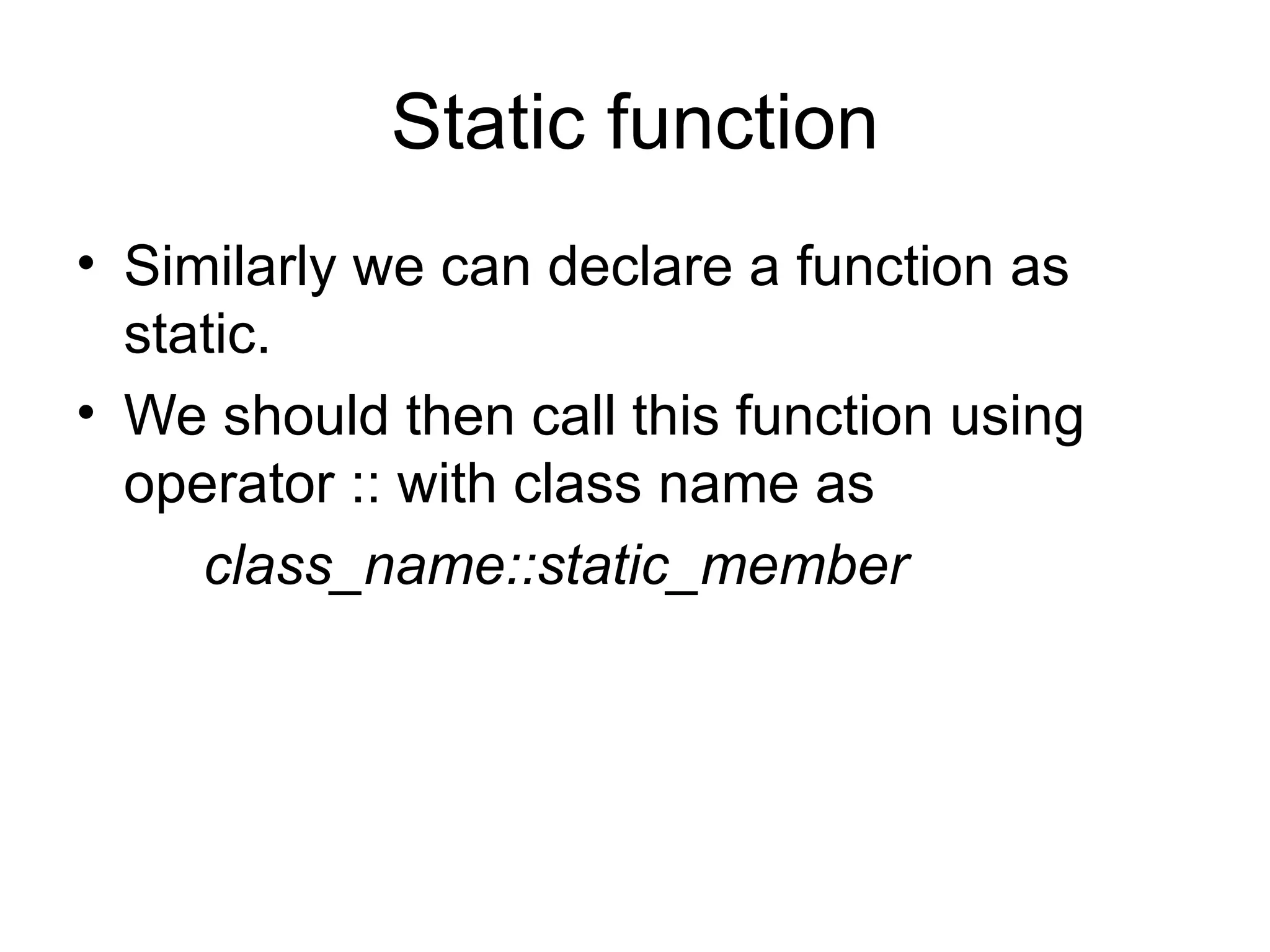 Static function

• Similarly we can declare a function as static.
• We should then call this function using operator :: with class name as

class_name::static_member